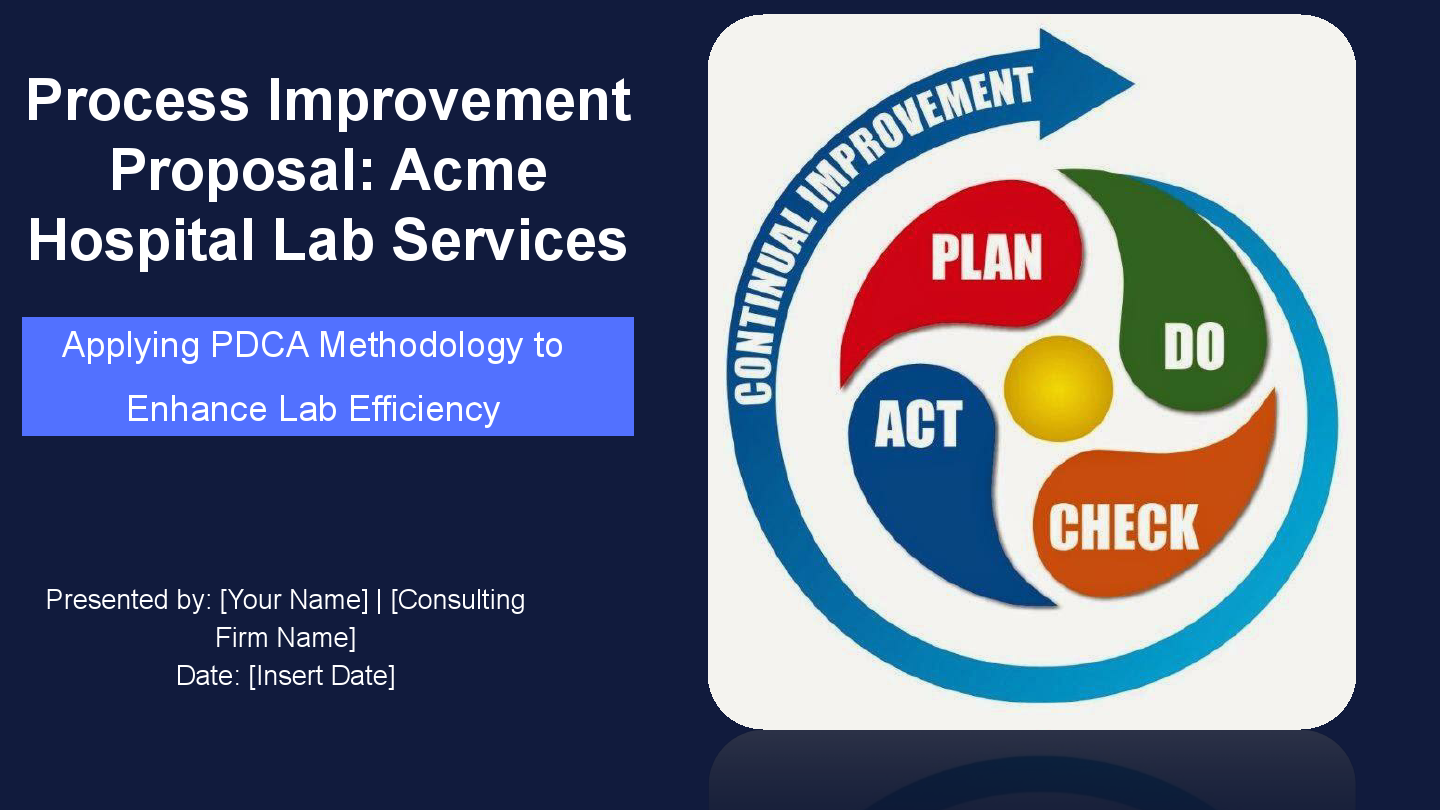 Process Improvement Proposal: Acme Hospital Lab Services

Applying PDCA Methodology to Enhance Lab Efficiency

Presented by: [Your Name] | [Consulting Firm Name]
Date: [Insert Date]

CONTINUAL IMPROVEMENT

PLAN

DO

CHECK

ACT